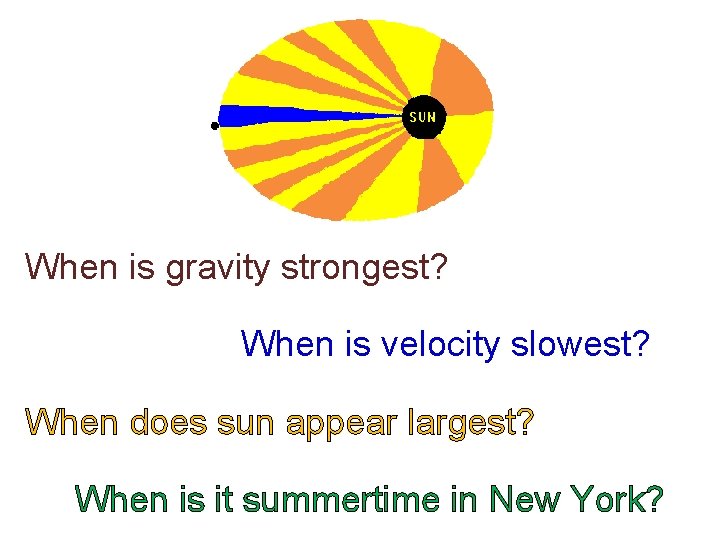 SUN

When is gravity strongest?

When is velocity slowest?

When does sun appear largest?

When is it summertime in New York?